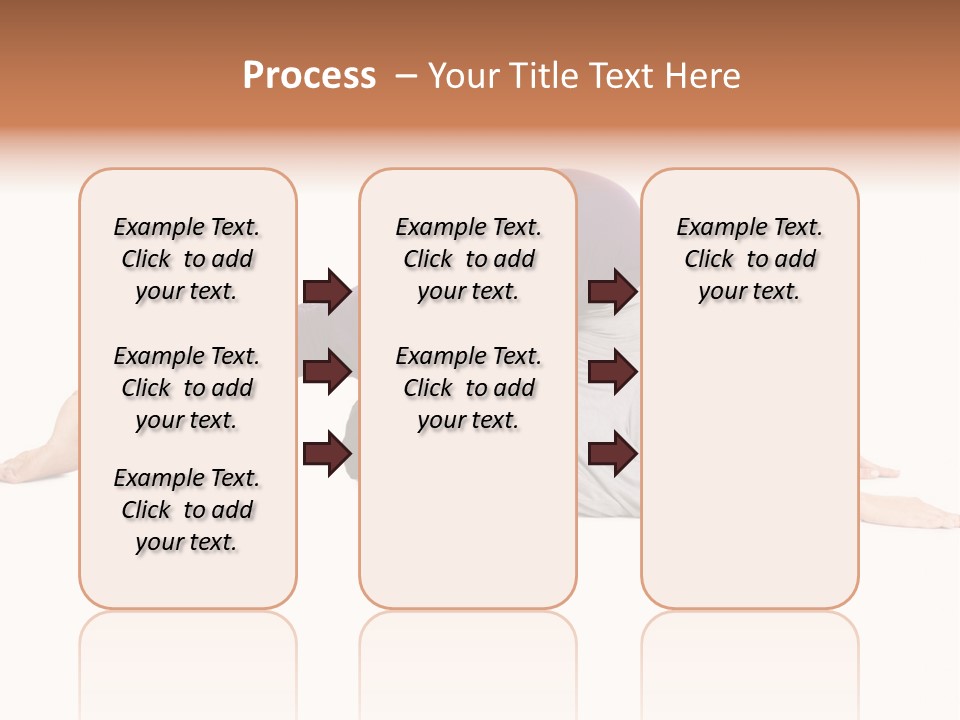 Process – Your Title Text Here

Example Text. Click to add your text.

Example Text. Click to add your text.

Example Text. Click to add your text.

Example Text. Click to add your text.

Example Text. Click to add your text.

Example Text. Click to add your text.